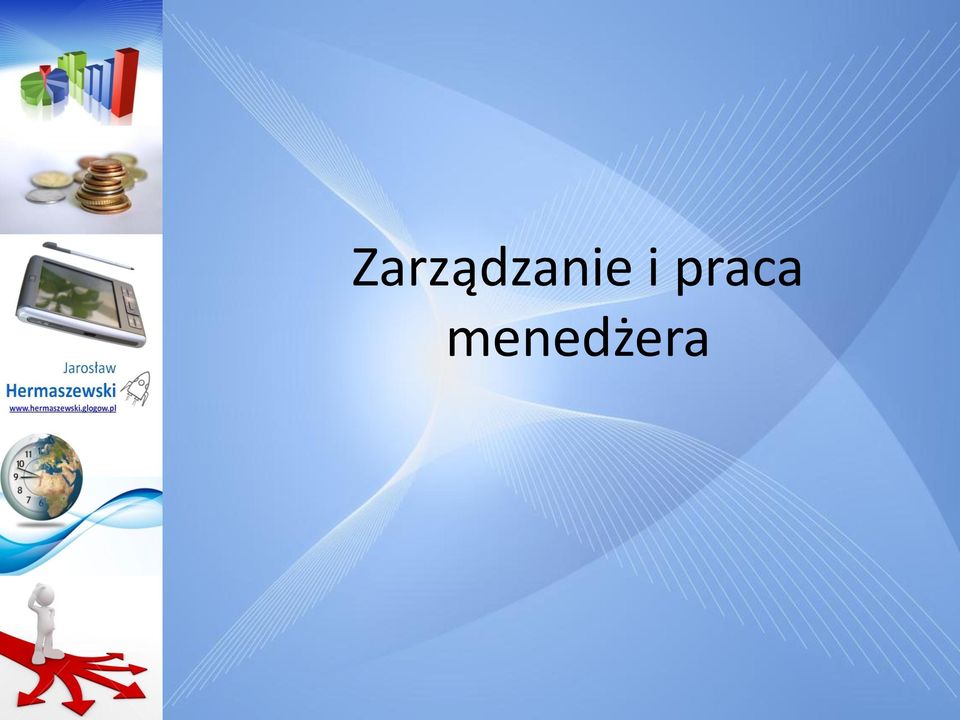 Jarosław
Hermaszewski
www.hermaszewski.glogow.pl

11
10
9
8
7

Zarządzanie i praca menedżera